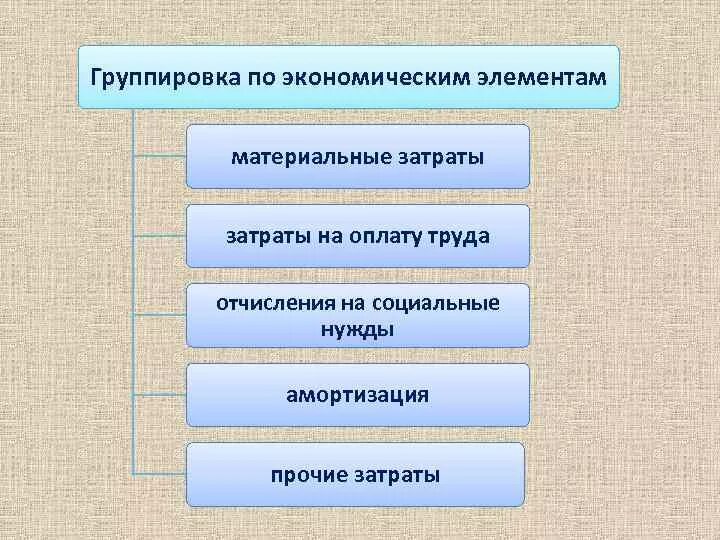 Группировка по экономическим элементам

материальные затраты

затраты на оплату труда

отчисления на социальные нужды

амортизация

прочие затраты